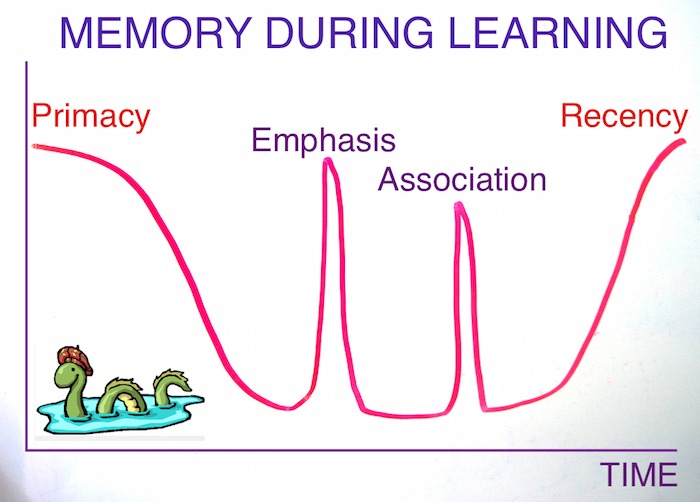 MEMORY DURING LEARNING

Primacy

Emphasis

Association

Recency

TIME